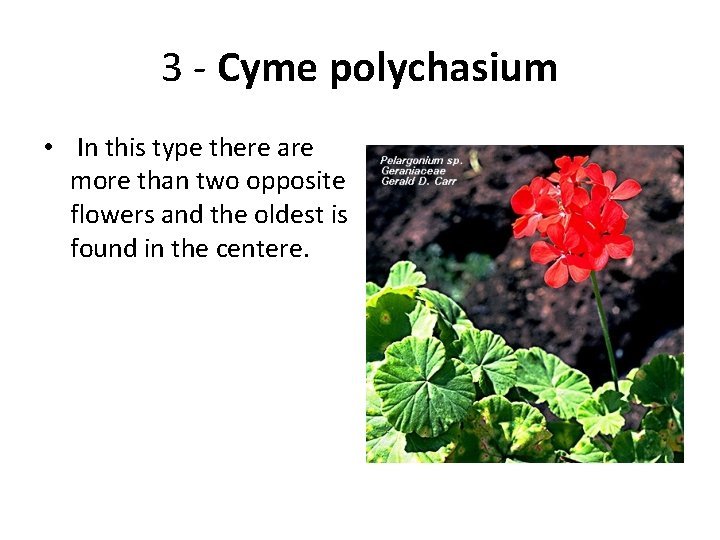 3 - Cyme polychasium

• In this type there are more than two opposite flowers and the oldest is found in the centere.

Pelargonium sp.
Geraniaceae
Gerald D. Carr